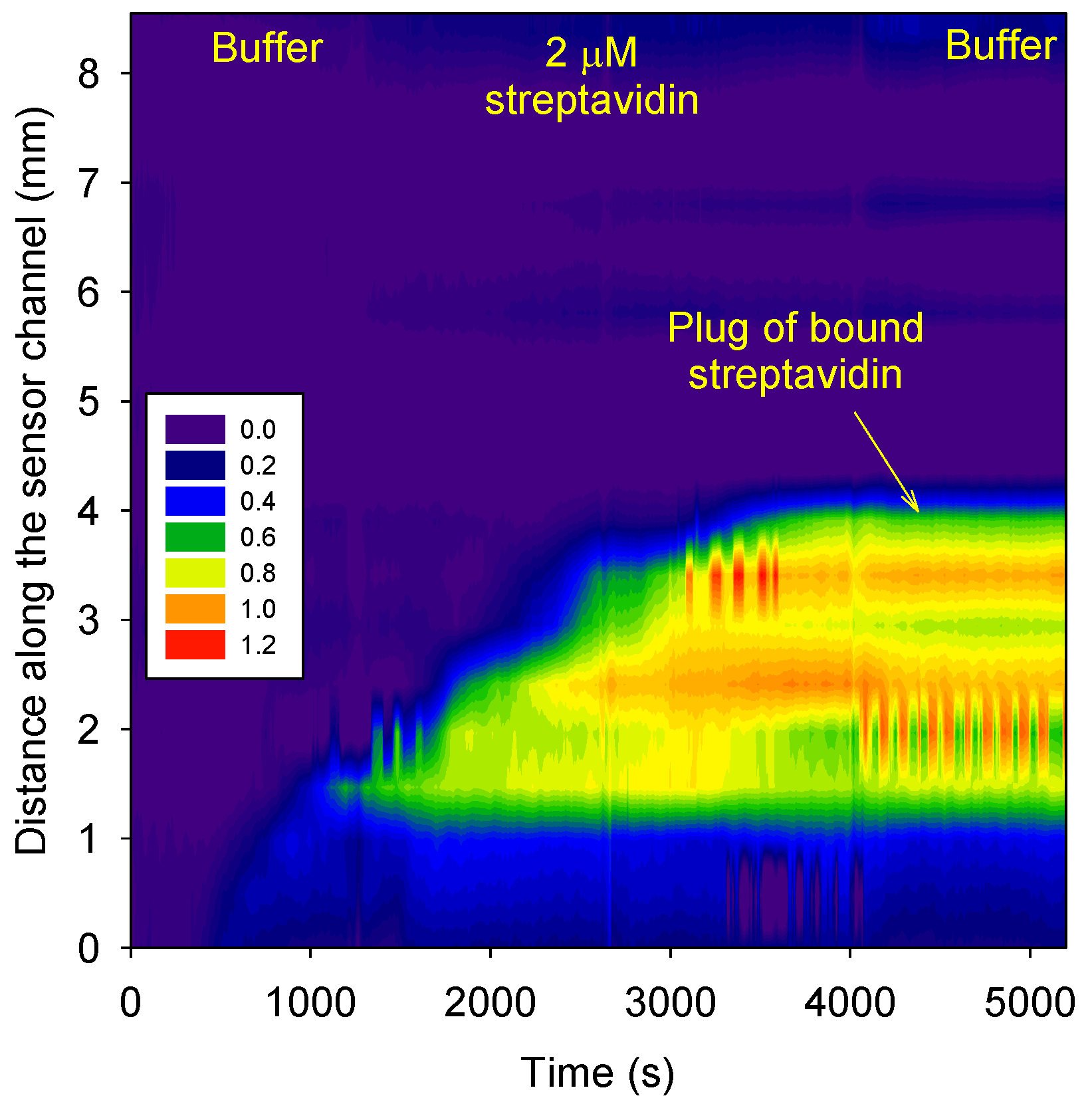 Buffer

2 μM streptavidin

Buffer

Plug of bound streptavidin

0.0
0.2
0.4
0.6
0.8
1.0
1.2

Distance along the sensor channel (mm)

8
7
6
5
4
3
2
1
0

0
1000
2000
3000
4000
5000

Time (s)